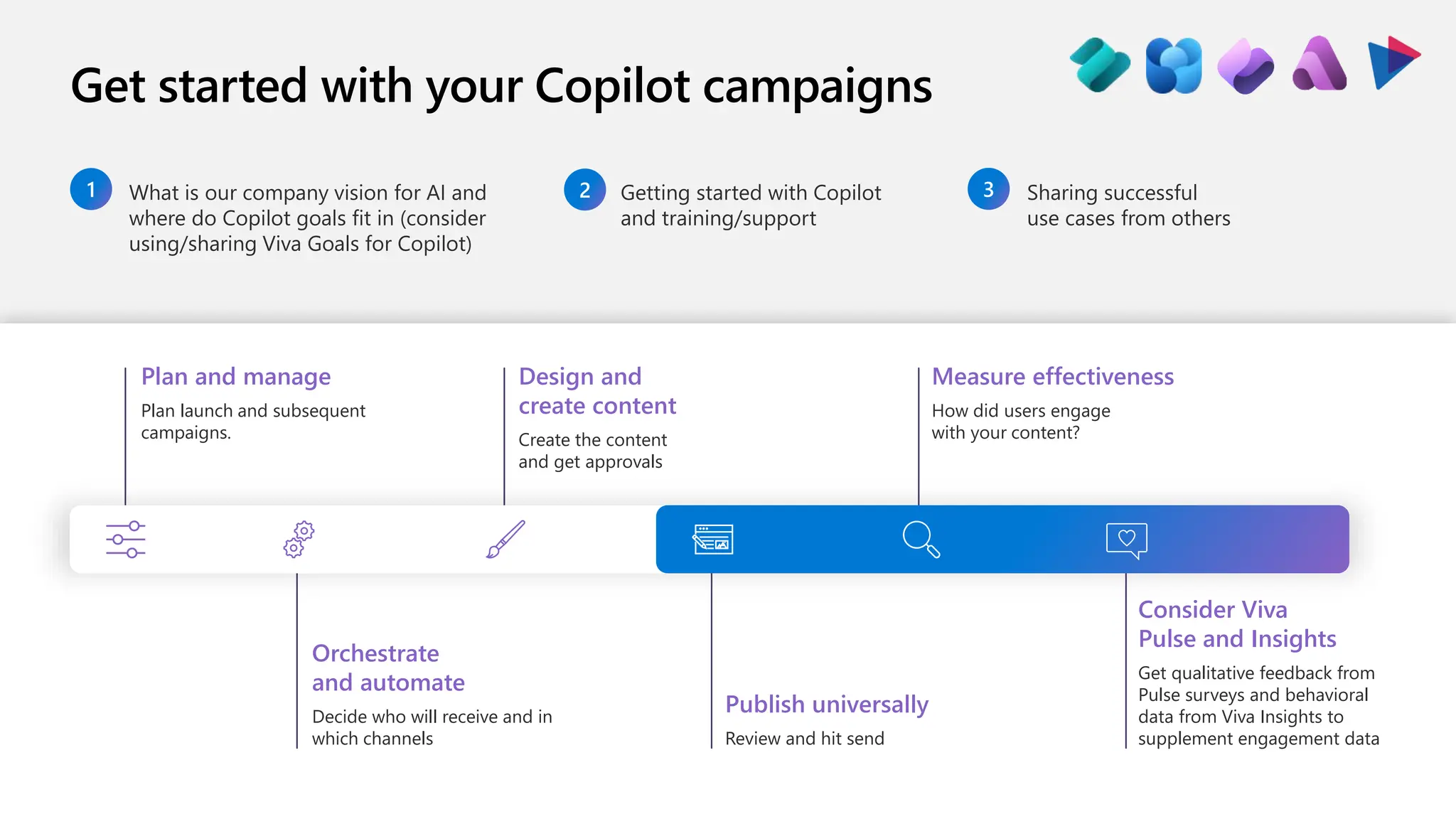 Get started with your Copilot campaigns

1 What is our company vision for AI and where do Copilot goals fit in (consider using/sharing Viva Goals for Copilot)

2 Getting started with Copilot and training/support

3 Sharing successful use cases from others

Plan and manage
Plan launch and subsequent campaigns.

Design and create content
Create the content and get approvals

Measure effectiveness
How did users engage with your content?

Orchestrate and automate
Decide who will receive and in which channels

Publish universally
Review and hit send

Consider Viva Pulse and Insights
Get qualitative feedback from Pulse surveys and behavioral data from Viva Insights to supplement engagement data